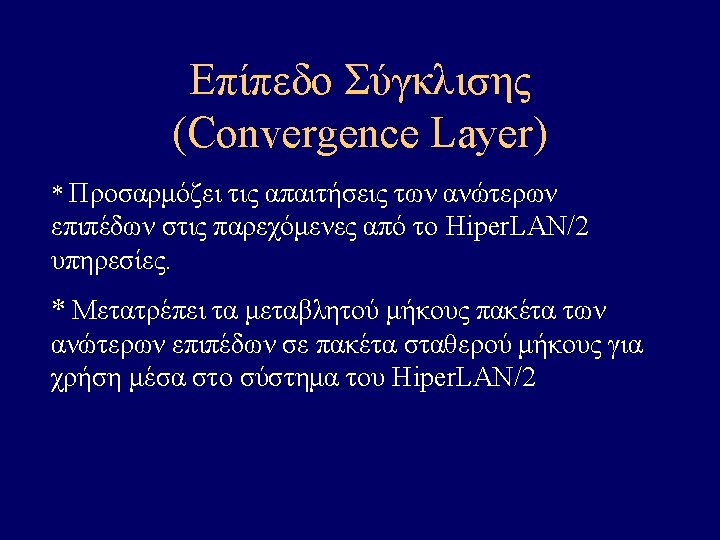 Επίπεδο Σύγκλισης
(Convergence Layer)

* Προσαρμόζει τις απαιτήσεις των ανώτερων επιπέδων στις παρεχόμενες από το HiperLAN/2 υπηρεσίες.

* Μετατρέπει τα μεταβλητού μήκους πακέτα των ανώτερων επιπέδων σε πακέτα σταθερού μήκους για χρήση μέσα στο σύστημα του HiperLAN/2